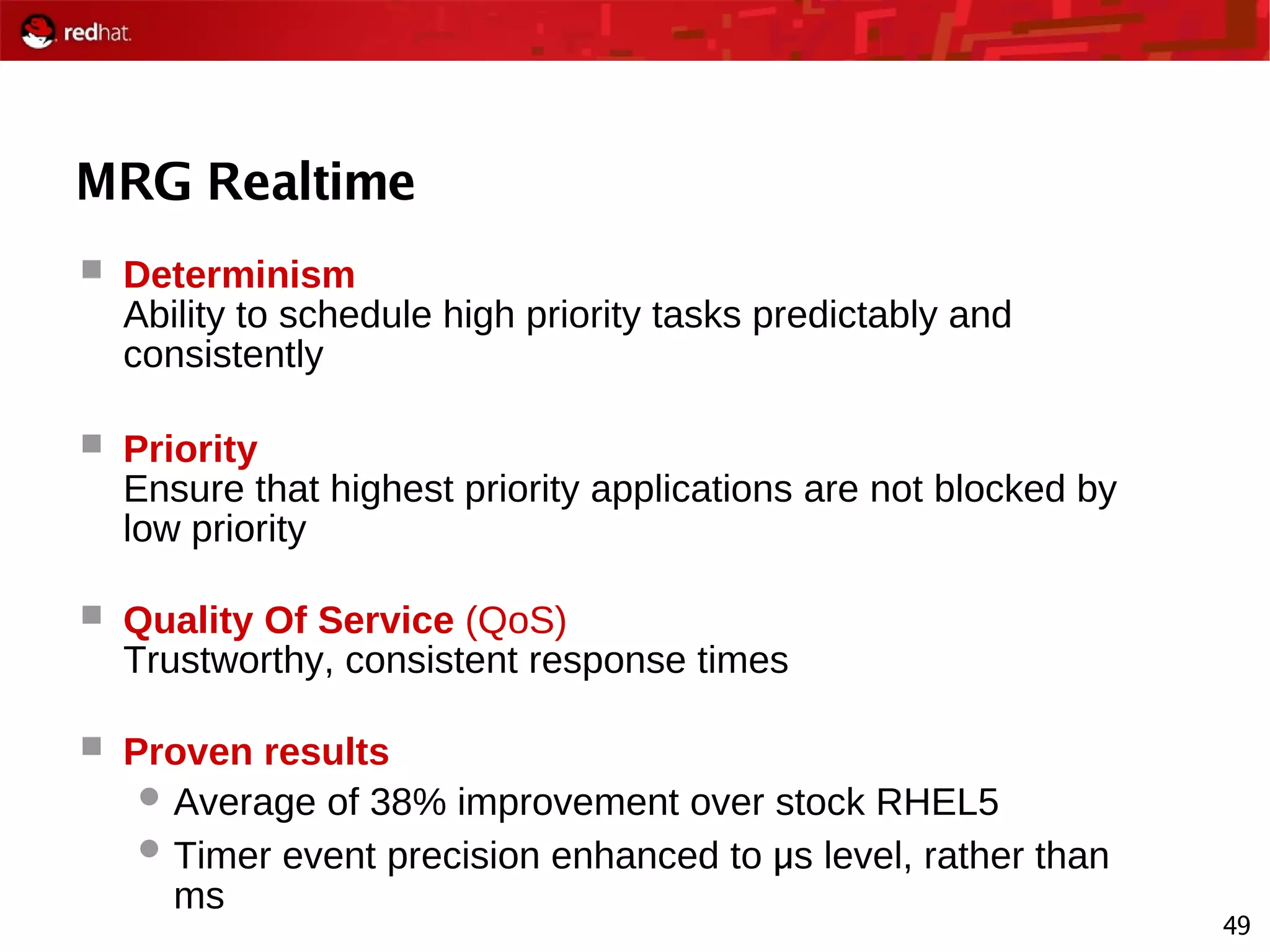 redhat.

MRG Realtime

Determinism
Ability to schedule high priority tasks predictably and consistently

Priority
Ensure that highest priority applications are not blocked by low priority

Quality Of Service (QoS)
Trustworthy, consistent response times

Proven results

Average of 38% improvement over stock RHEL5

Timer event precision enhanced to μs level, rather than ms

49